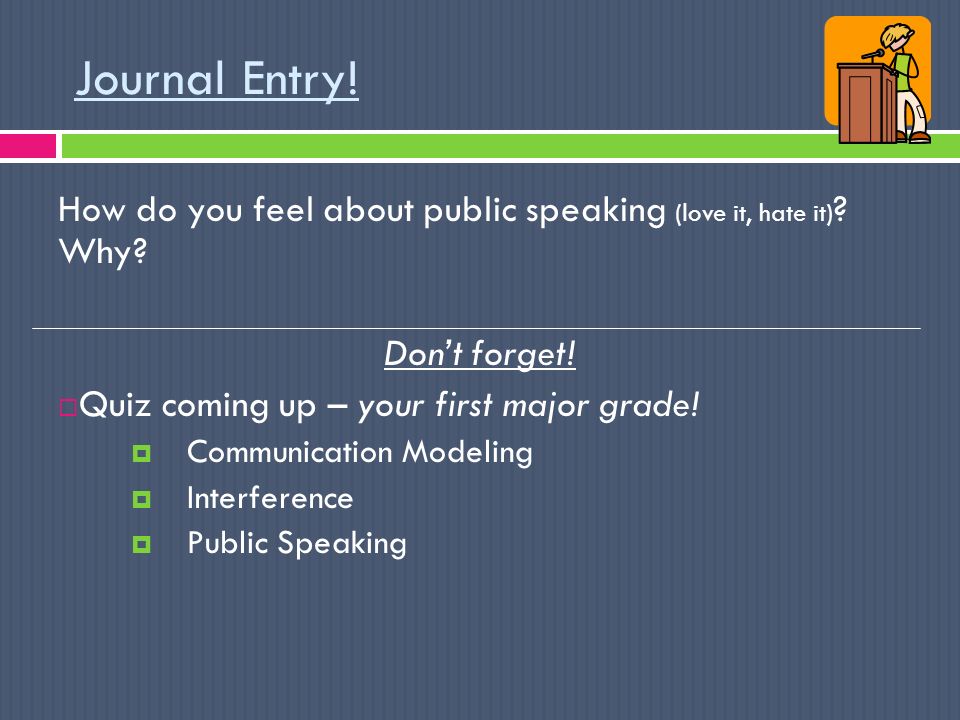 Journal Entry!

How do you feel about public speaking (love it, hate it)? Why?

Don't forget!

Quiz coming up – your first major grade!

Communication Modeling

Interference

Public Speaking